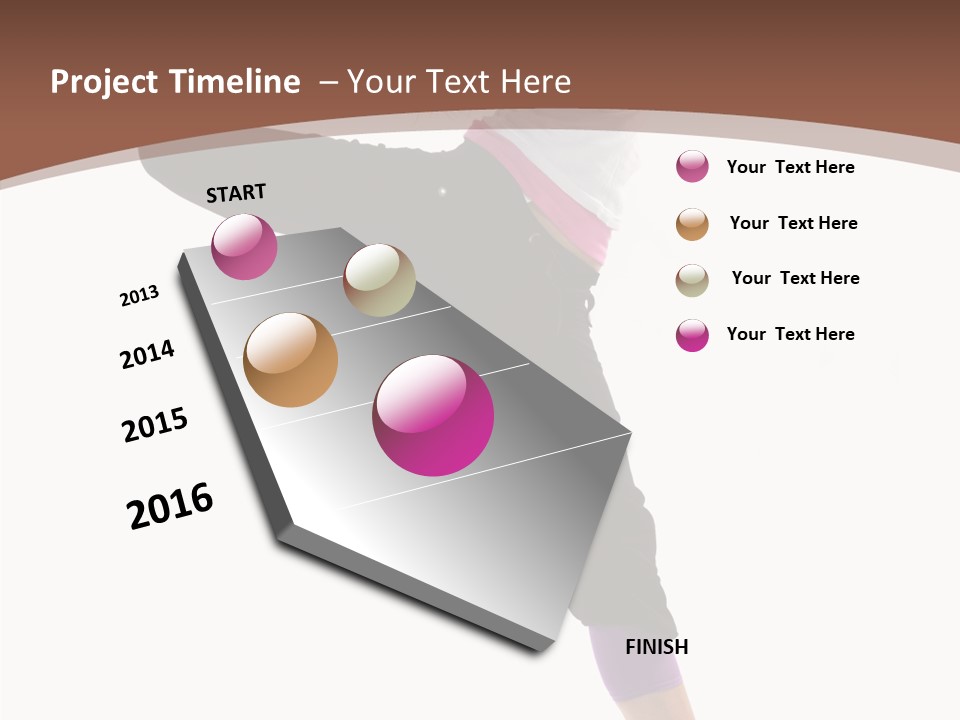 Project Timeline – Your Text Here

START

2013

2014

2015

2016

FINISH

Your Text Here

Your Text Here

Your Text Here

Your Text Here